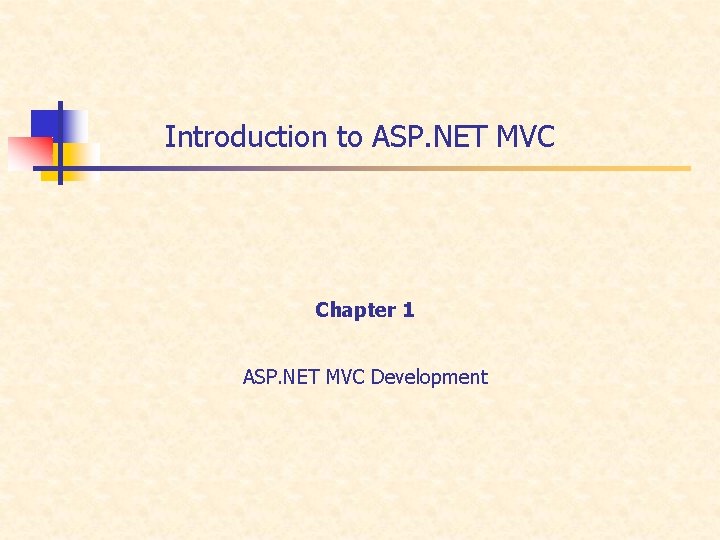 Introduction to ASP.NET MVC

Chapter 1

ASP.NET MVC Development